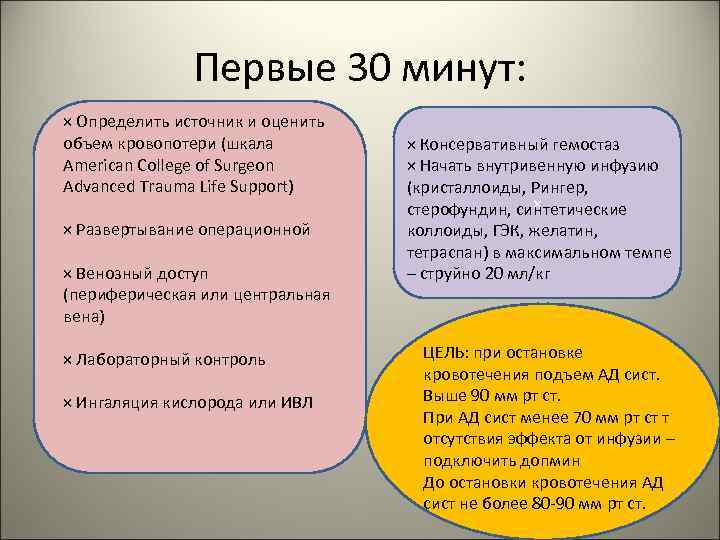 Первые 30 минут:

× Определить источник и оценить объем кровопотери (шкала American College of Surgeon Advanced Trauma Life Support)

× Развертывание операционной

× Венозный доступ (периферическая или центральная вена)

× Лабораторный контроль

× Ингаляция кислорода или ИВЛ

× Консервативный гемостаз
× Начать внутривенную инфузию (кристаллоиды, Рингер, стерофундин, синтетические коллоиды, ГЭК, желатин, тетраспан) в максимальном темпе – струйно 20 мл/кг

ЦЕЛЬ: при остановке кровотечения подъем АД сист. Выше 90 мм рт ст.
При АД сист менее 70 мм рт ст т отсутствия эффекта от инфузии – подключить допмин
До остановки кровотечения АД сист не более 80-90 мм рт ст.